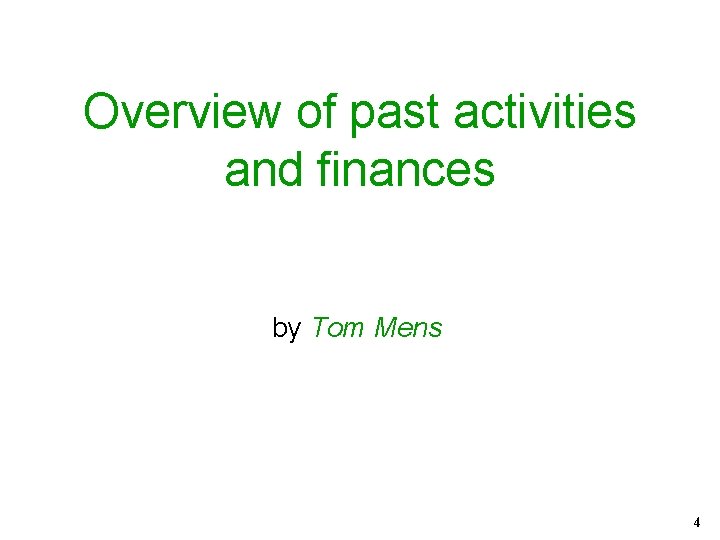 Overview of past activities and finances

by Tom Mens

4